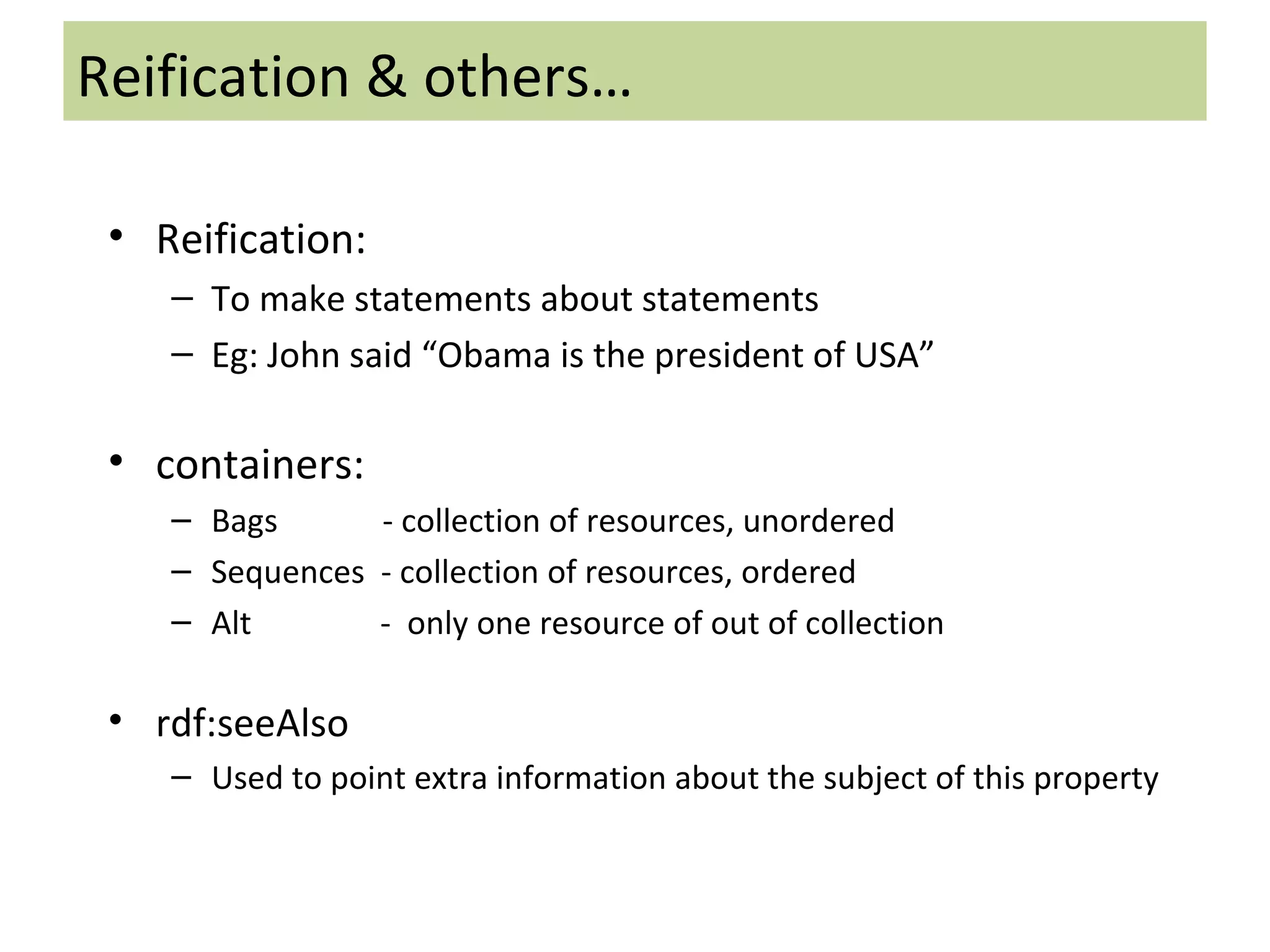 Reification & others…

• Reification:
– To make statements about statements
– Eg: John said “Obama is the president of USA”

• containers:
– Bags - collection of resources, unordered
– Sequences - collection of resources, ordered
– Alt - only one resource of out of collection

• rdf:seeAlso
– Used to point extra information about the subject of this property